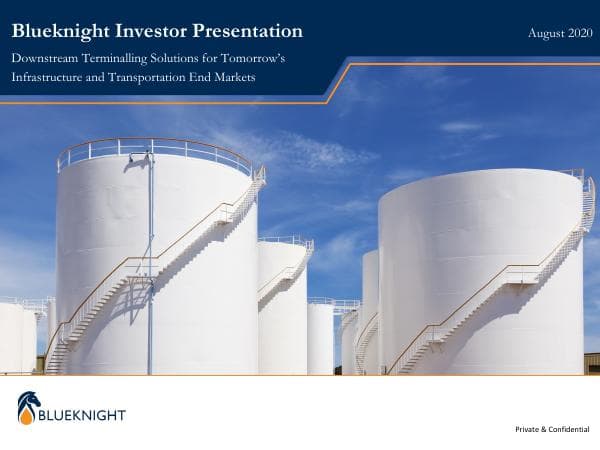 Blueknight Investor Presentation

August 2020

Downstream Terminalling Solutions for Tomorrow's Infrastructure and Transportation End Markets

BLUEKNIGHT

Private & Confidential